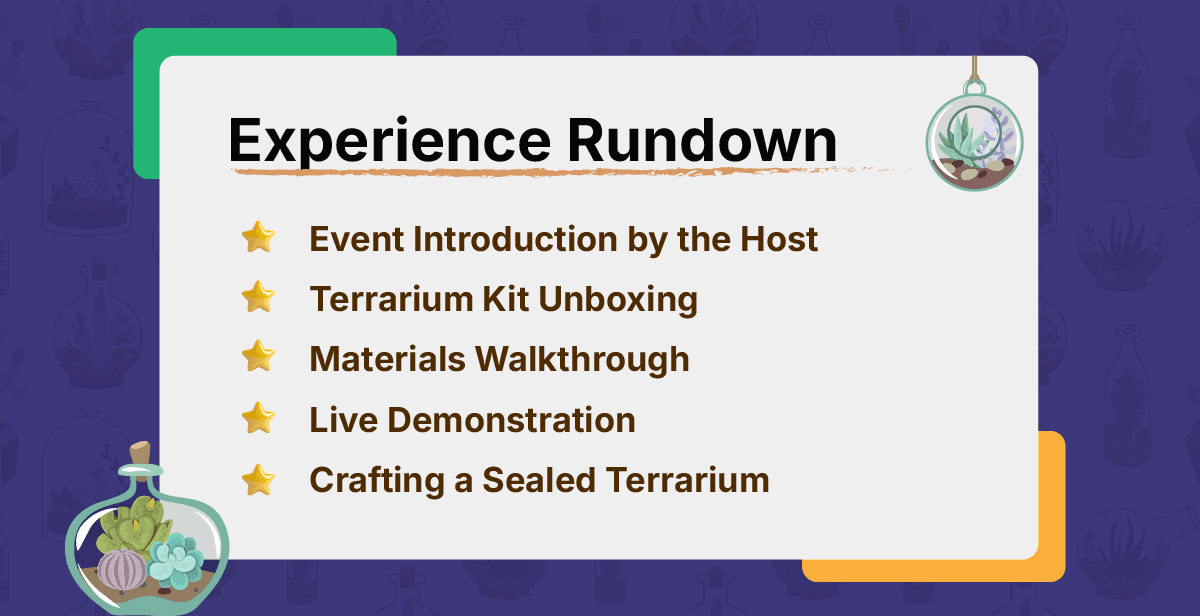 Experience Rundown

Event Introduction by the Host
Terrarium Kit Unboxing
Materials Walkthrough
Live Demonstration
Crafting a Sealed Terrarium